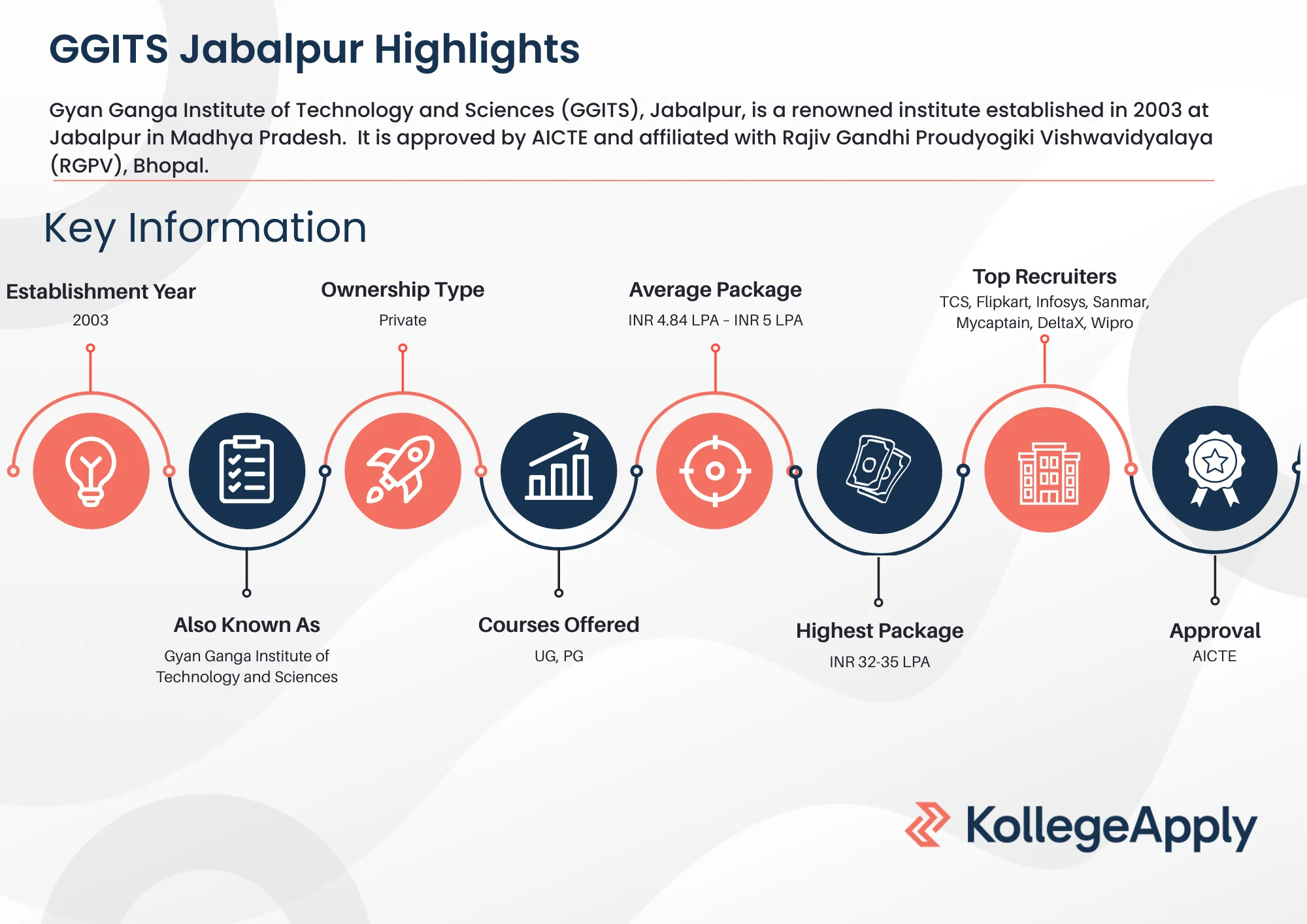 GGITS Jabalpur Highlights

Gyan Ganga Institute of Technology and Sciences (GGITS), Jabalpur, is a renowned institute established in 2003 at Jabalpur in Madhya Pradesh. It is approved by AICTE and affiliated with Rajiv Gandhi Proudyogiki Vishwavidyalaya (RGPV), Bhopal.

Key Information

Establishment Year
2003

Ownership Type
Private

Average Package
INR 4.84 LPA - INR 5 LPA

Top Recruiters
TCS, Flipkart, Infosys, Sanmar, Mycaptain, DeltaX, Wipro

Also Known As
Gyan Ganga Institute of Technology and Sciences

Courses Offered
UG, PG

Highest Package
INR 32-35 LPA

Approval
AICTE

KollegeApply